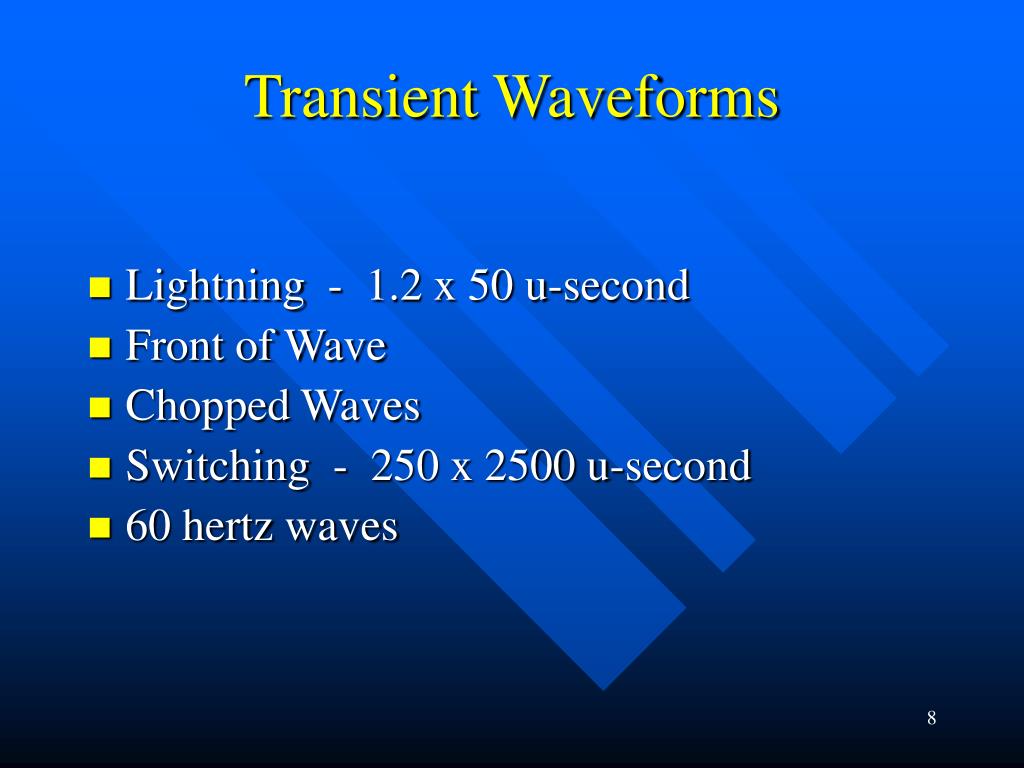 Transient Waveforms

- Lightning - 1.2 x 50 u-second
- Front of Wave
- Chopped Waves
- Switching - 250 x 2500 u-second
- 60 hertz waves

8